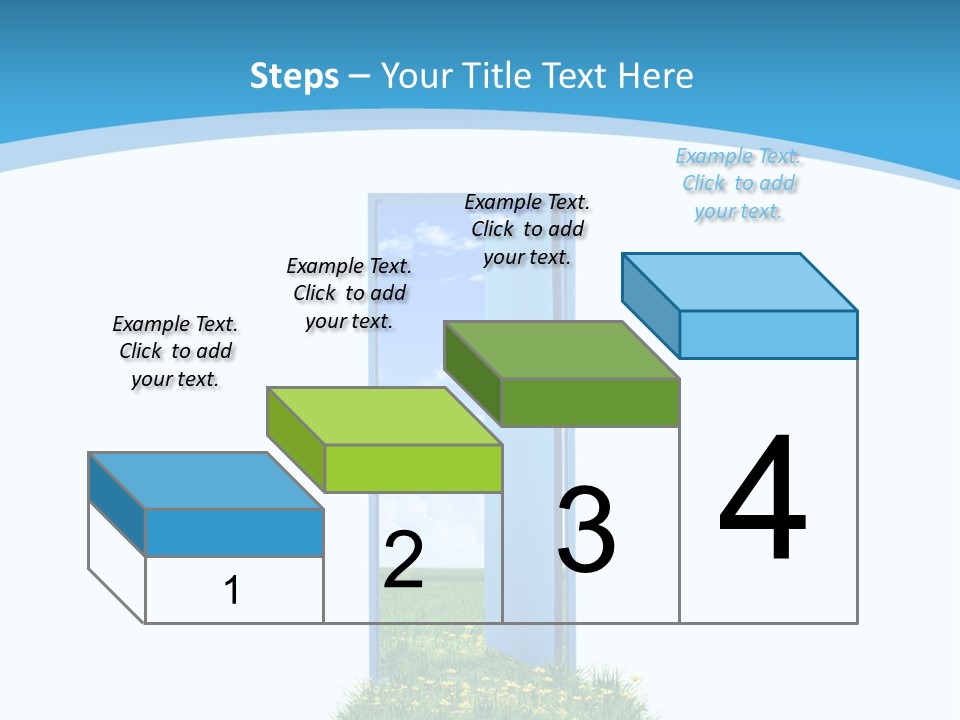 Steps – Your Title Text Here

Example Text. Click to add your text.

Example Text. Click to add your text.

Example Text. Click to add your text.

Example Text. Click to add your text.

1

2

3

4